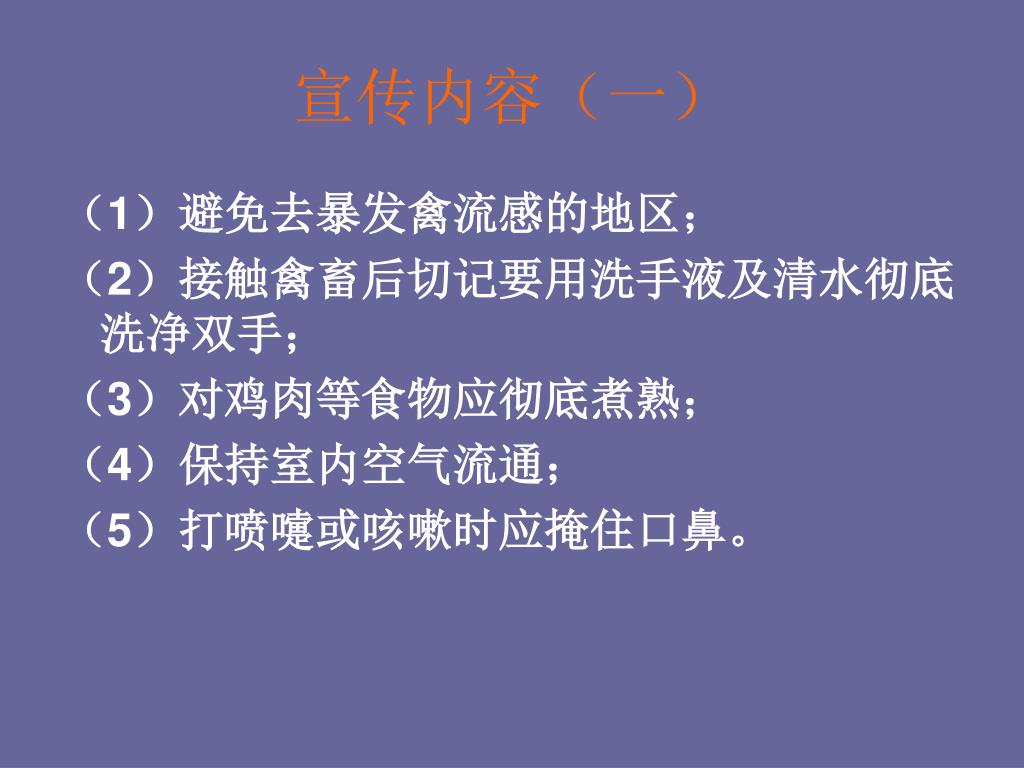 宣传内容（一）

（1）避免去暴发禽流感的地区；

（2）接触禽畜后切记要用洗手液及清水彻底洗净双手；

（3）对鸡肉等食物应彻底煮熟；

（4）保持室内空气流通；

（5）打喷嚏或咳嗽时应掩住口鼻。